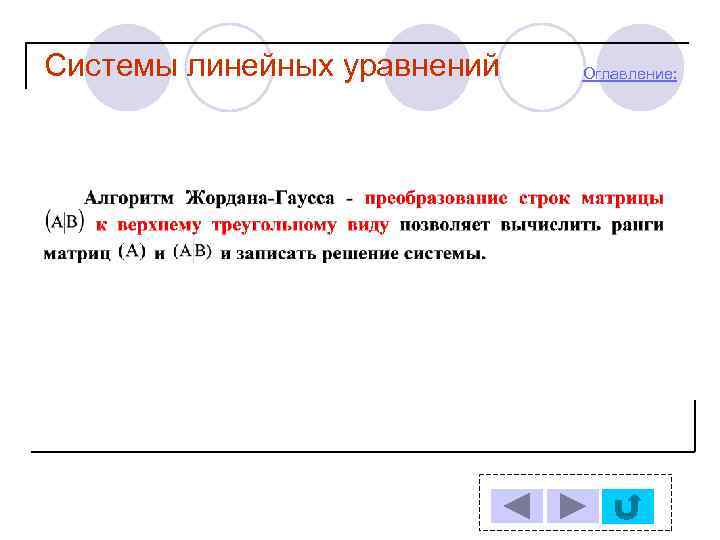 Системы линейных уравнений

Оглавление:

Алгоритм Жордана-Гаусса - преобразование строк матрицы $(A|B)$ к верхнему треугольному виду позволяет вычислить ранги матриц $(A)$ и $(A|B)$ и записать решение системы.